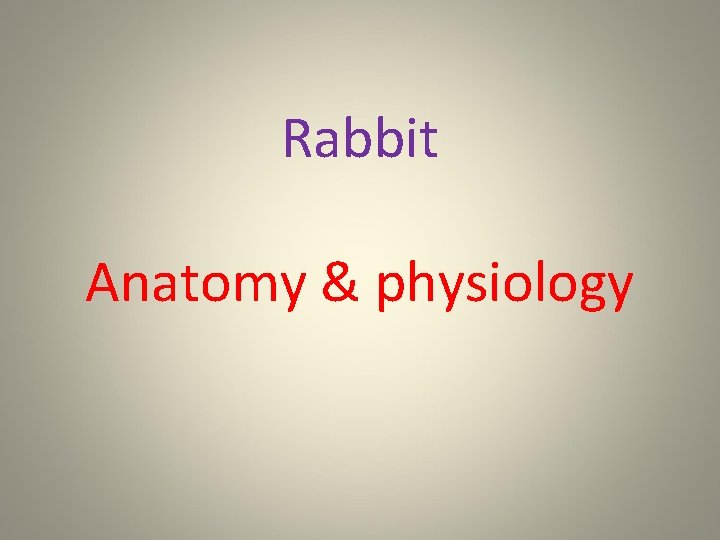 Rabbit

Anatomy & physiology